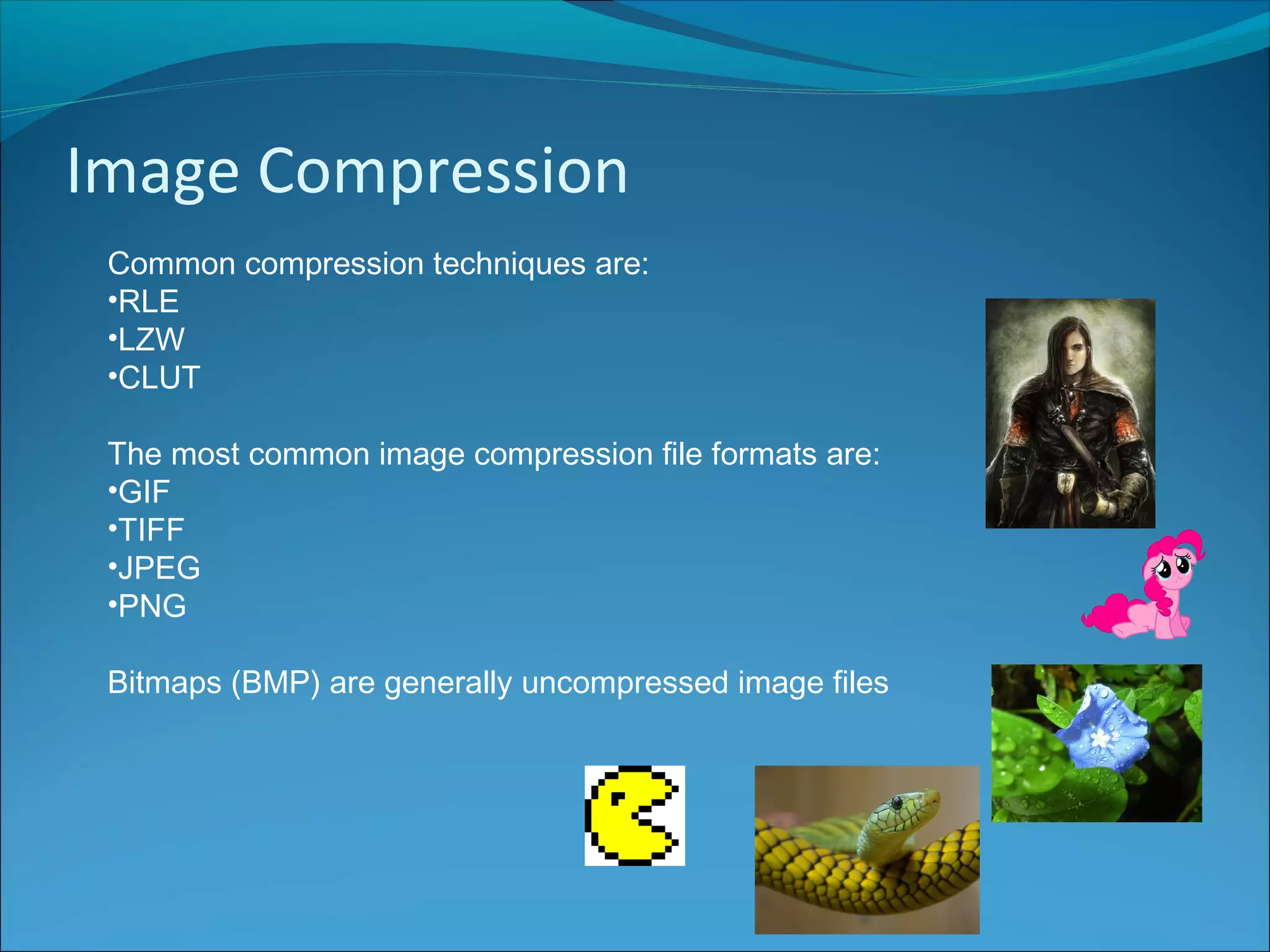 Image Compression

Common compression techniques are:
•RLE
•LZW
•CLUT

The most common image compression file formats are:
•GIF
•TIFF
•JPEG
•PNG

Bitmaps (BMP) are generally uncompressed image files